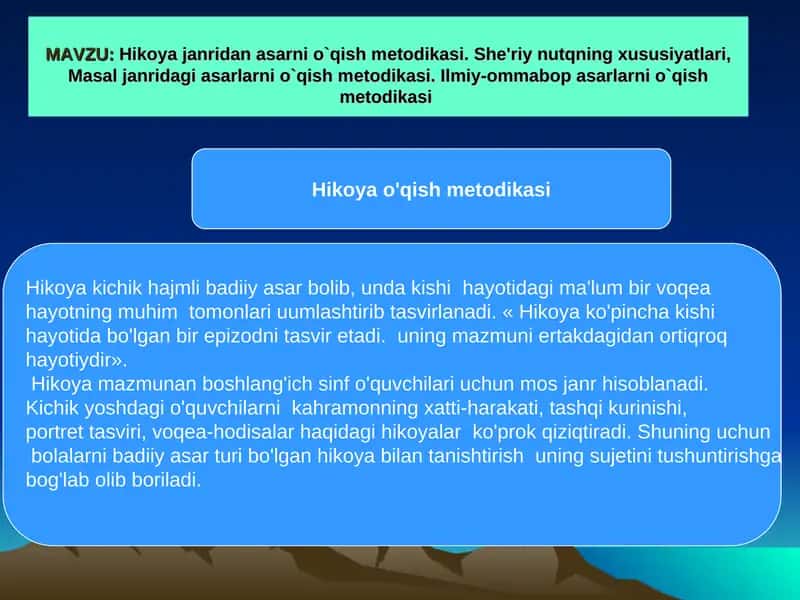 MAVZU: Hikoya janridan asarni o`qish metodikasi. She'riy nutqning xususiyatlari, Masal janridagi asarlarni o`qish metodikasi. Ilmiy-ommabop asarlarni o`qish metodikasi

Hikoya o'qish metodikasi

Hikoya kichik hajmli badiiy asar bolib, unda kishi hayotidagi ma'lum bir voqea hayotning muhim tomonlari uumlashtirib tasvirlanadi. « Hikoya ko'pincha kishi hayotida bo'lgan bir epizodni tasvir etadi. uning mazmuni ertakdagidan ortiqroq hayotiydir».

Hikoya mazmunan boshlang'ich sinf o'quvchilari uchun mos janr hisoblanadi. Kichik yoshdagi o'quvchilarni kahramonning xatti-harakati, tashqi kurinishi, portret tasviri, voqea-hodisalar haqidagi hikoyalar ko'prok qiziqtiradi. Shuning uchun bolalarni badiiy asar turi bo'lgan hikoya bilan tanishtirish uning sujetini tushuntirishga bog'lab olib boriladi.